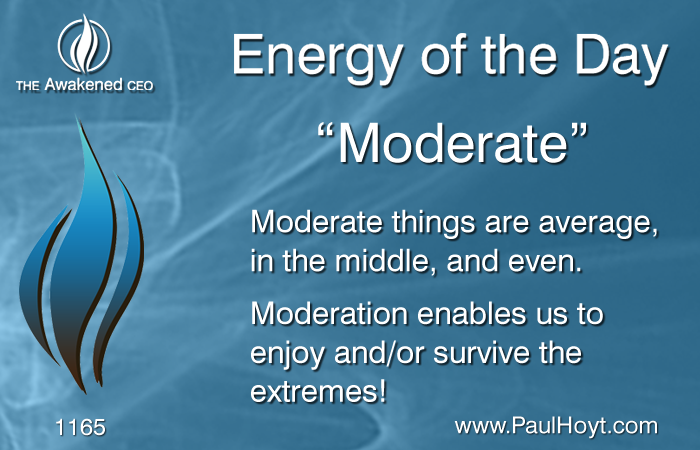 THE Awakened CEO

Energy of the Day

“Moderate”

Moderate things are average, in the middle, and even.

Moderation enables us to enjoy and/or survive the extremes!

1165

www.PaulHoyt.com